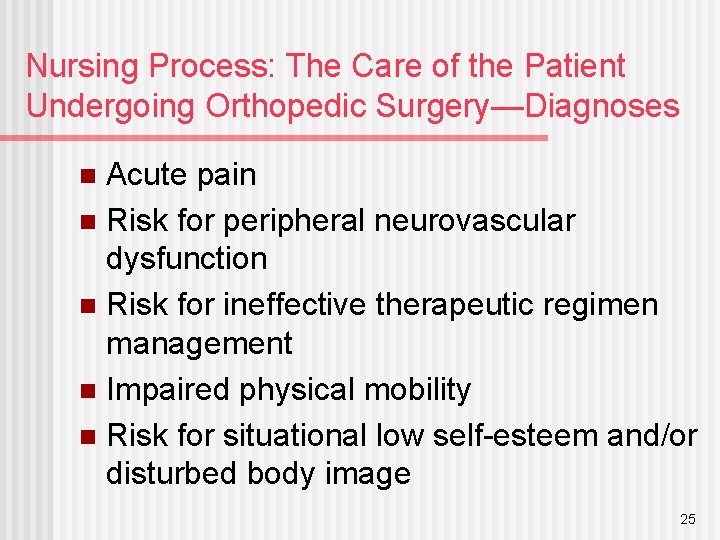 Nursing Process: The Care of the Patient Undergoing Orthopedic Surgery—Diagnoses

- Acute pain
- Risk for peripheral neurovascular dysfunction
- Risk for ineffective therapeutic regimen management
- Impaired physical mobility
- Risk for situational low self-esteem and/or disturbed body image

25